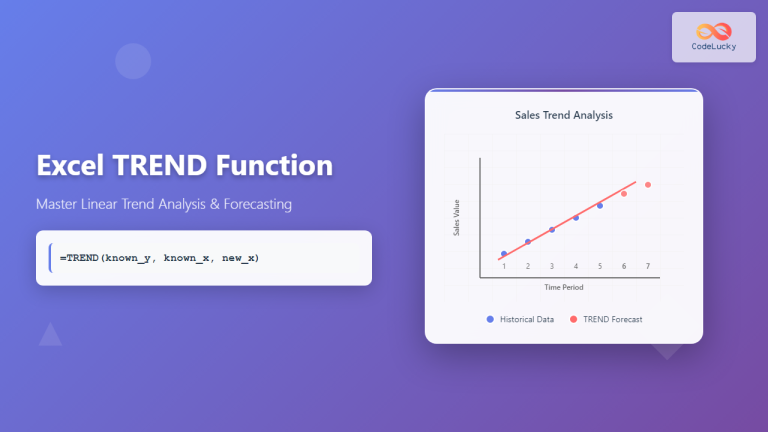 CodeLucky

Excel TREND Function

Master Linear Trend Analysis & Forecasting

=TREND(known_y, known_x, new_x)

Sales Trend Analysis

Sales Value

1 2 3 4 5 6 7

Time Period

Historical Data TREND Forecast